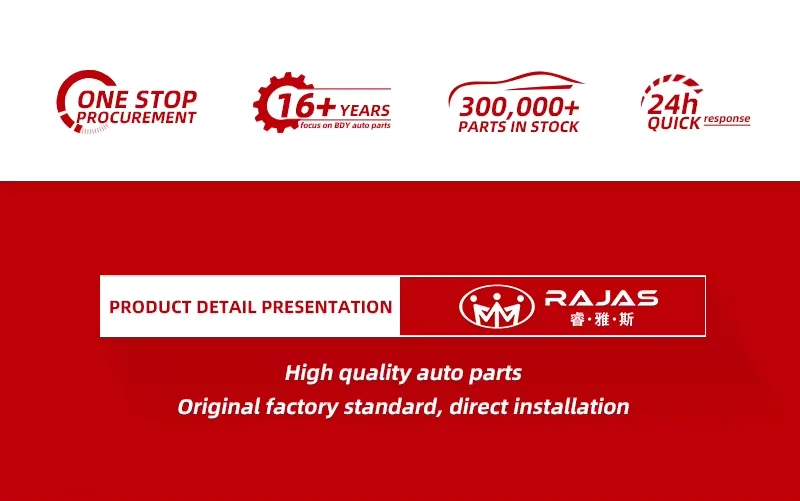 ONE STOP PROCUREMENT

16+ YEARS
focus on BDY auto parts

300,000+
PARTS IN STOCK

24h
QUICK response

PRODUCT DETAIL PRESENTATION

RAJAS
睿·雅·斯

High quality auto parts
Original factory standard, direct installation